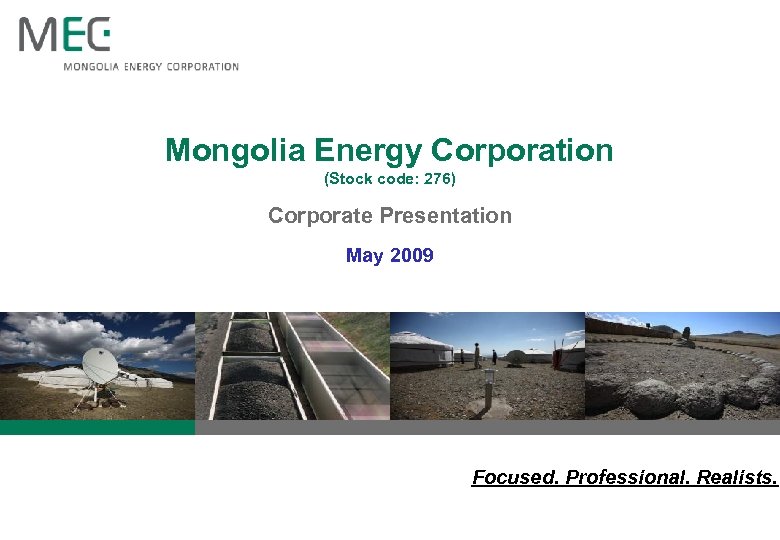 MEC
MONGOLIA ENERGY CORPORATION

Mongolia Energy Corporation
(Stock code: 276)

Corporate Presentation

May 2009

Focused. Professional. Realists.